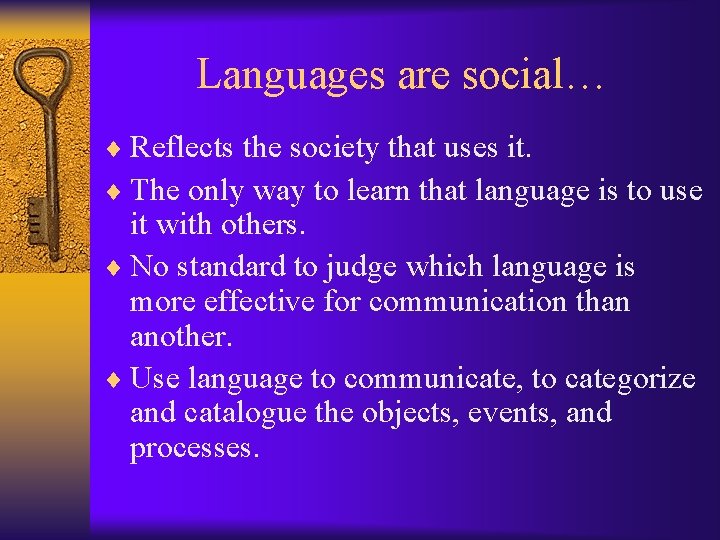 Languages are social…

♦ Reflects the society that uses it.
♦ The only way to learn that language is to use it with others.
♦ No standard to judge which language is more effective for communication than another.
♦ Use language to communicate, to categorize and catalogue the objects, events, and processes.